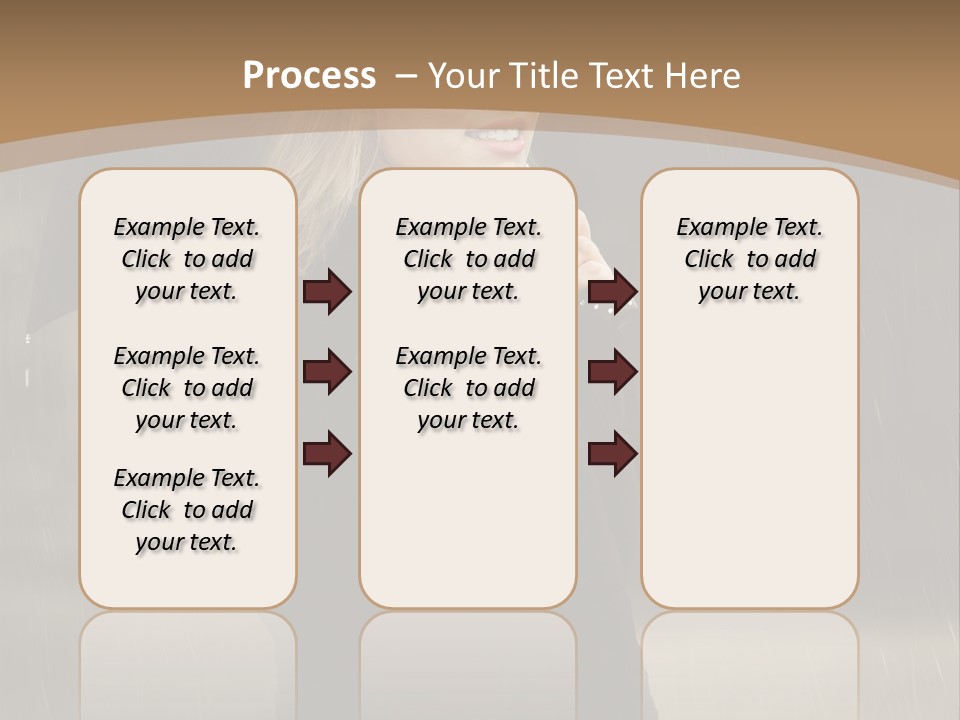 Process – Your Title Text Here

Example Text. Click to add your text.

Example Text. Click to add your text.

Example Text. Click to add your text.

Example Text. Click to add your text.

Example Text. Click to add your text.

Example Text. Click to add your text.